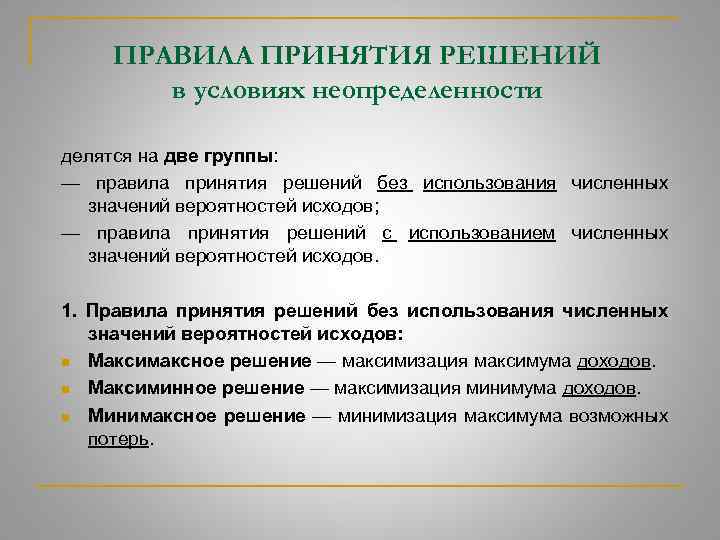 ПРАВИЛА ПРИНЯТИЯ РЕШЕНИЙ
в условиях неопределенности

делятся на две группы:
— правила принятия решений без использования численных значений вероятностей исходов;
— правила принятия решений с использованием численных значений вероятностей исходов.

1. Правила принятия решений без использования численных значений вероятностей исходов:
Максимаксное решение — максимизация максимума доходов.
Максиминное решение — максимизация минимума доходов.
Минимаксное решение — минимизация максимума возможных потерь.